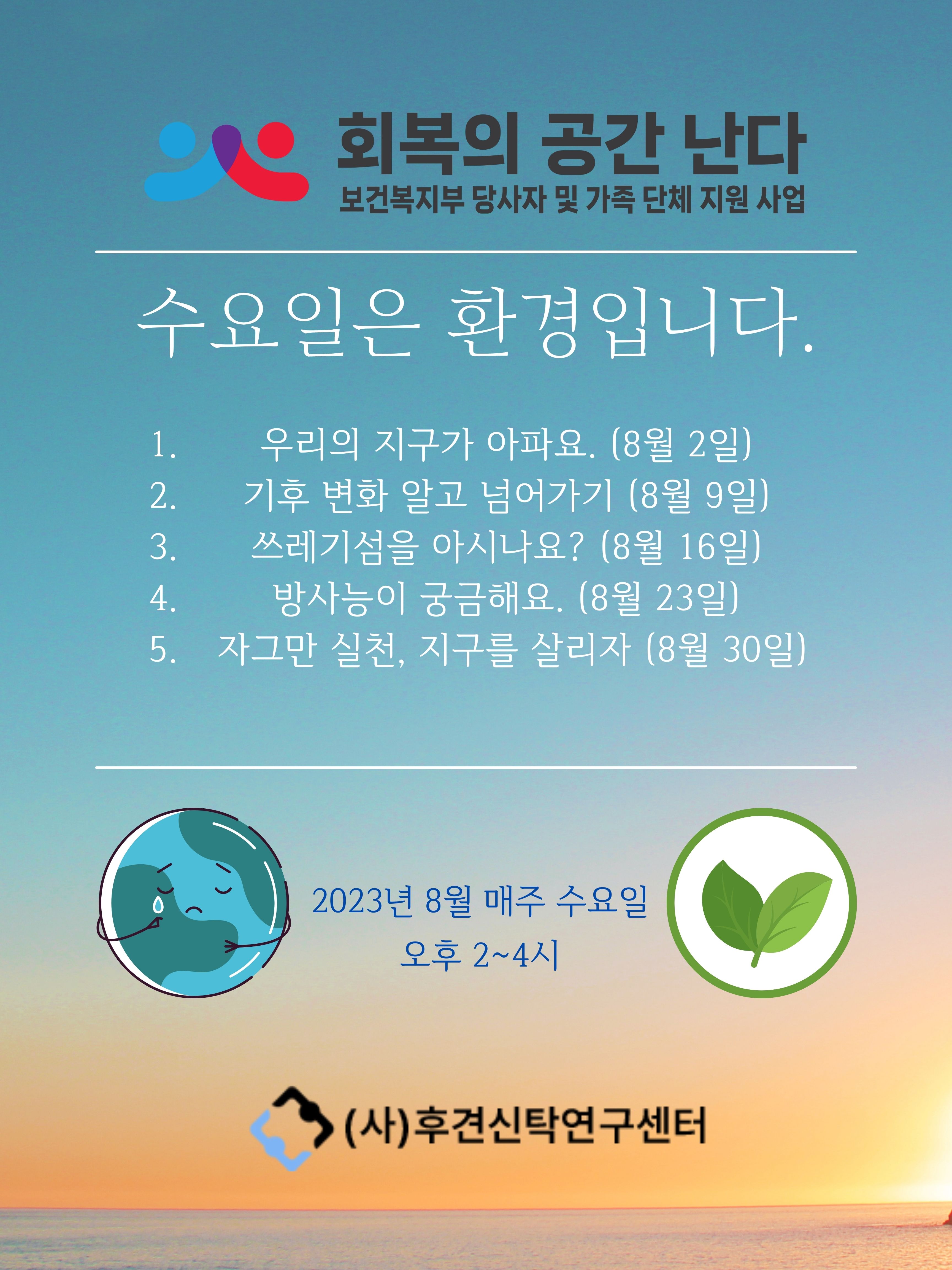 회복의 공간 난다
보건복지부 당사자 및 가족 단체 지원 사업

수요일은 환경입니다.

1. 우리의 지구가 아파요. (8월 2일)
2. 기후 변화 알고 넘어가기 (8월 9일)
3. 쓰레기섬을 아시나요? (8월 16일)
4. 방사능이 궁금해요. (8월 23일)
5. 자그만 실천, 지구를 살리자 (8월 30일)

2023년 8월 매주 수요일
오후 2~4시

(사)후견신탁연구센터